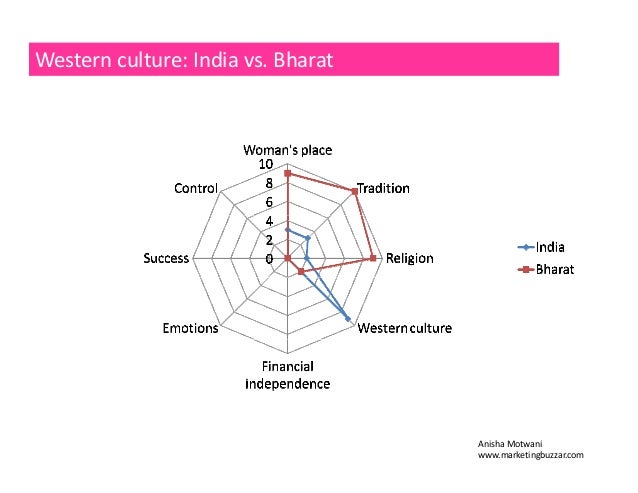 Western culture: India vs. Bharat

Woman's place
10
8
6
4
2
0
Tradition
Religion
Western culture
Financial independence
Emotions
Success
Control

India
Bharat

Anisha Motwani
www.marketingbuzzar.com